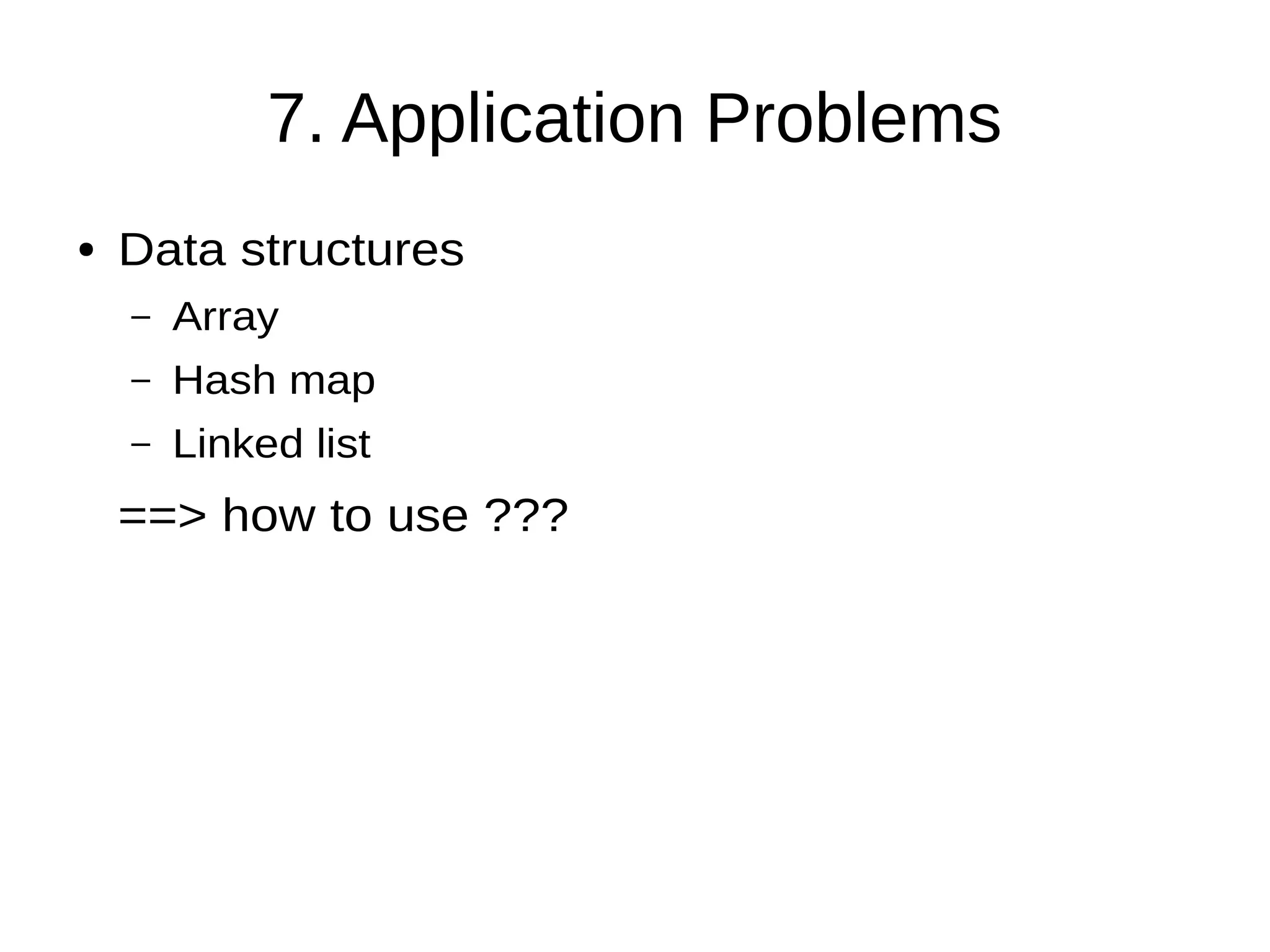 7. Application Problems

• Data structures
  – Array
  – Hash map
  – Linked list

==> how to use ???